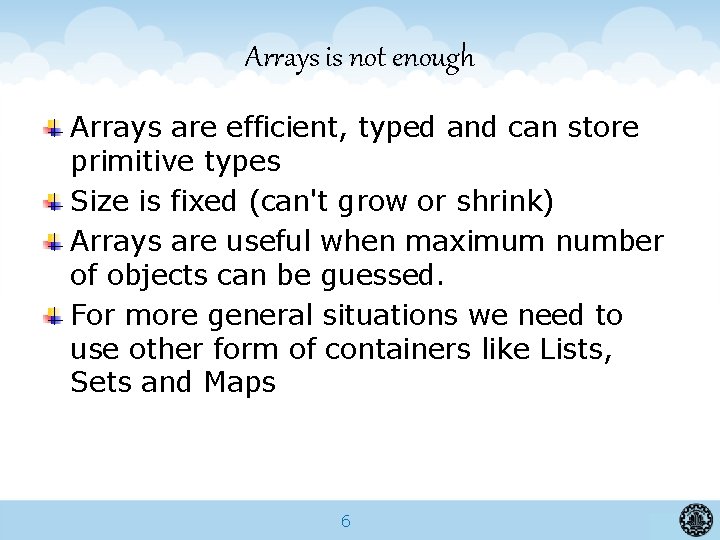 Arrays is not enough

Arrays are efficient, typed and can store primitive types

Size is fixed (can't grow or shrink)

Arrays are useful when maximum number of objects can be guessed.

For more general situations we need to use other form of containers like Lists, Sets and Maps

6